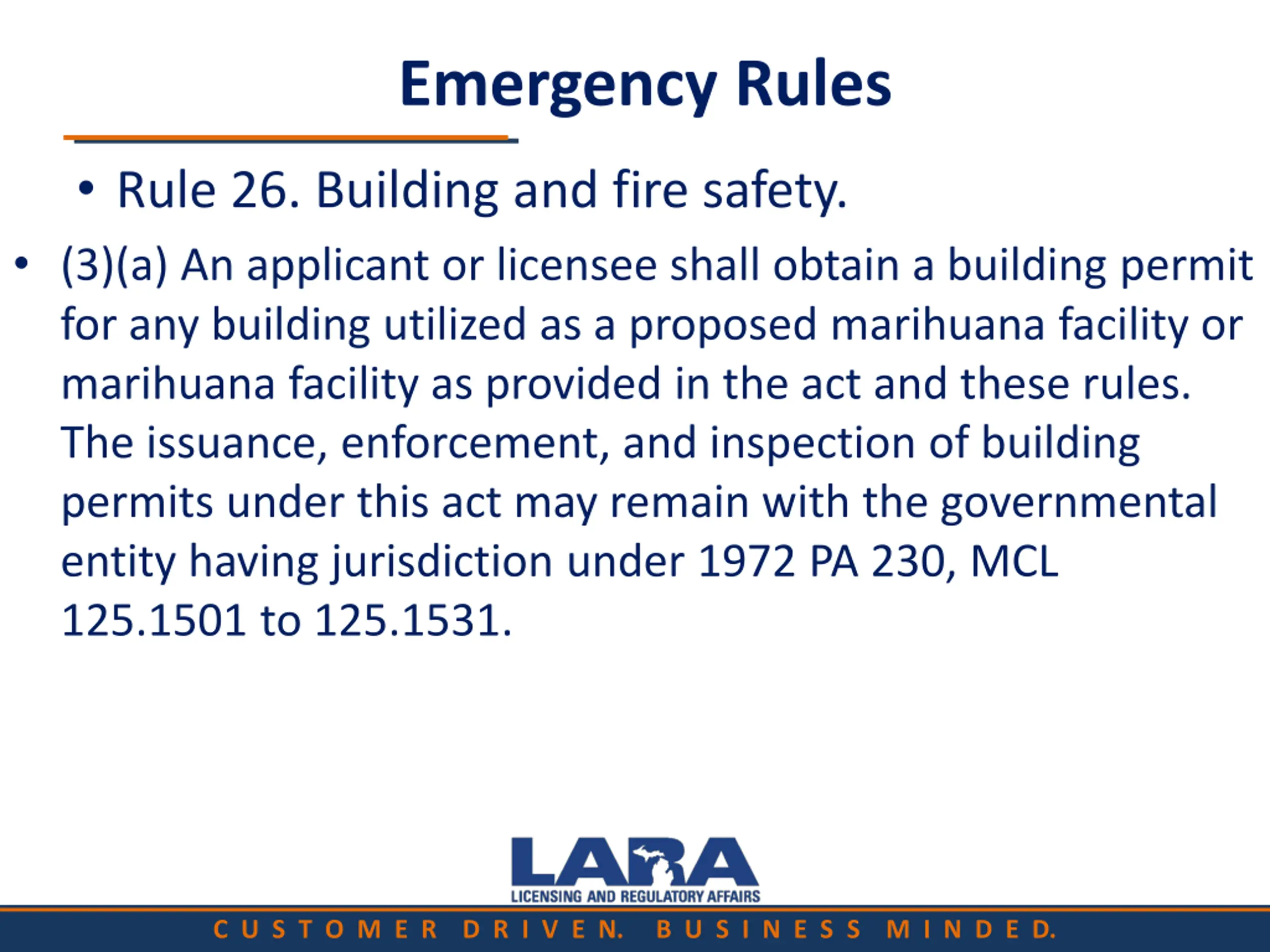 Emergency Rules

• Rule 26. Building and fire safety.

• (3)(a) An applicant or licensee shall obtain a building permit for any building utilized as a proposed marihuana facility or marihuana facility as provided in the act and these rules. The issuance, enforcement, and inspection of building permits under this act may remain with the governmental entity having jurisdiction under 1972 PA 230, MCL 125.1501 to 125.1531.

LARA
LICENSING AND REGULATORY AFFAIRS

CUSTOMER DRIVEN. BUSINESS MINDED.